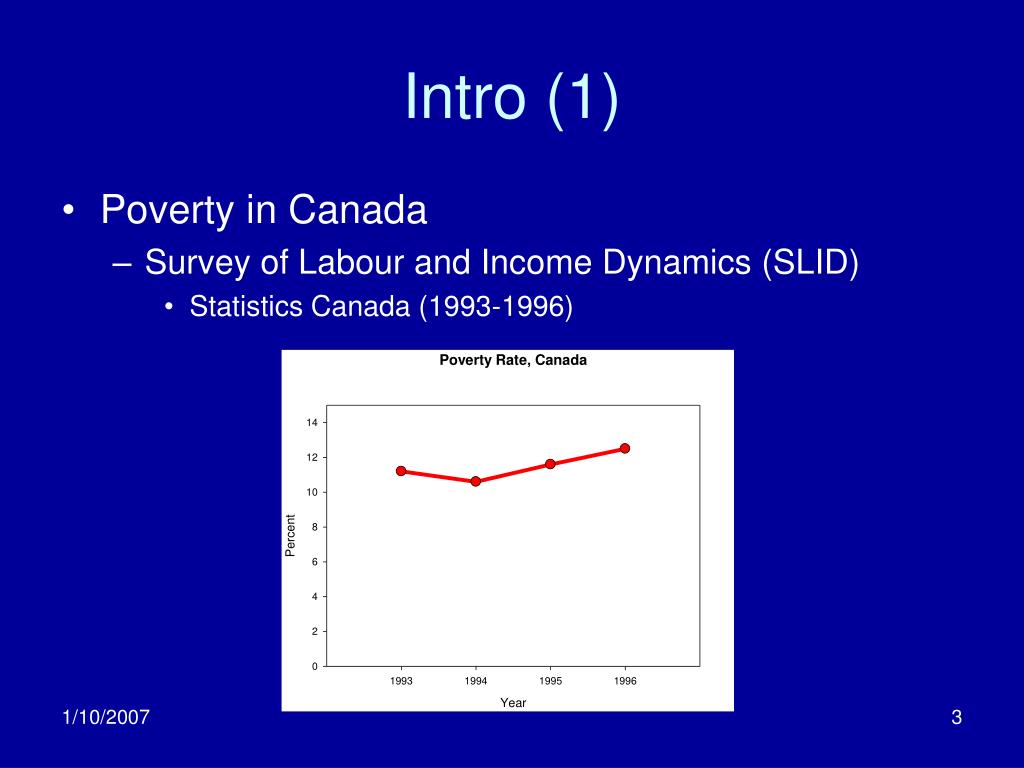 Intro (1)

• Poverty in Canada
– Survey of Labour and Income Dynamics (SLID)
• Statistics Canada (1993-1996)

Poverty Rate, Canada

Percent

14
12
10
8
6
4
2
0

1993
1994
1995
1996

Year

1/10/2007

3